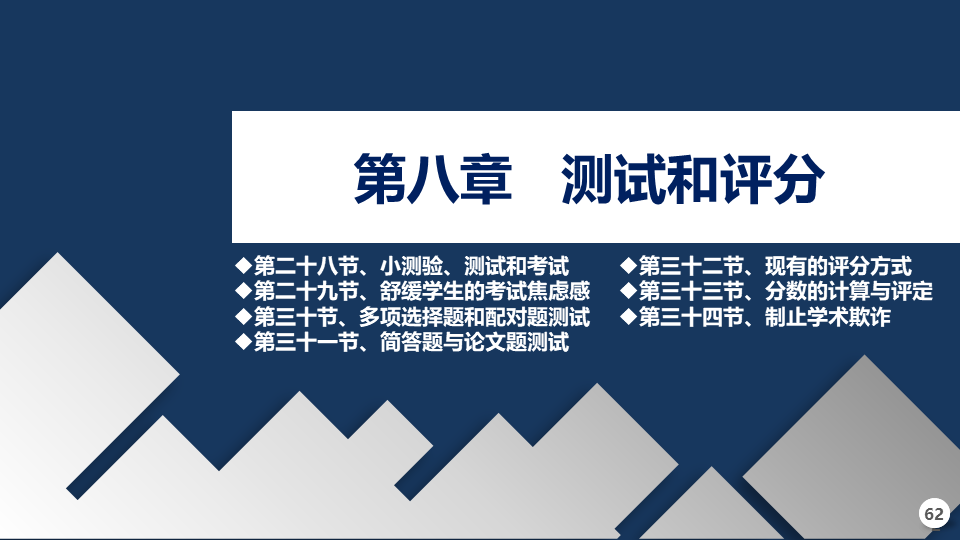 第八章　测试和评分

◆第二十八节、小测验、测试和考试
◆第二十九节、舒缓学生的考试焦虑感
◆第三十节、多项选择题和配对题测试
◆第三十一节、简答题与论文题测试

◆第三十二节、现有的评分方式
◆第三十三节、分数的计算与评定
◆第三十四节、制止学术欺诈

62